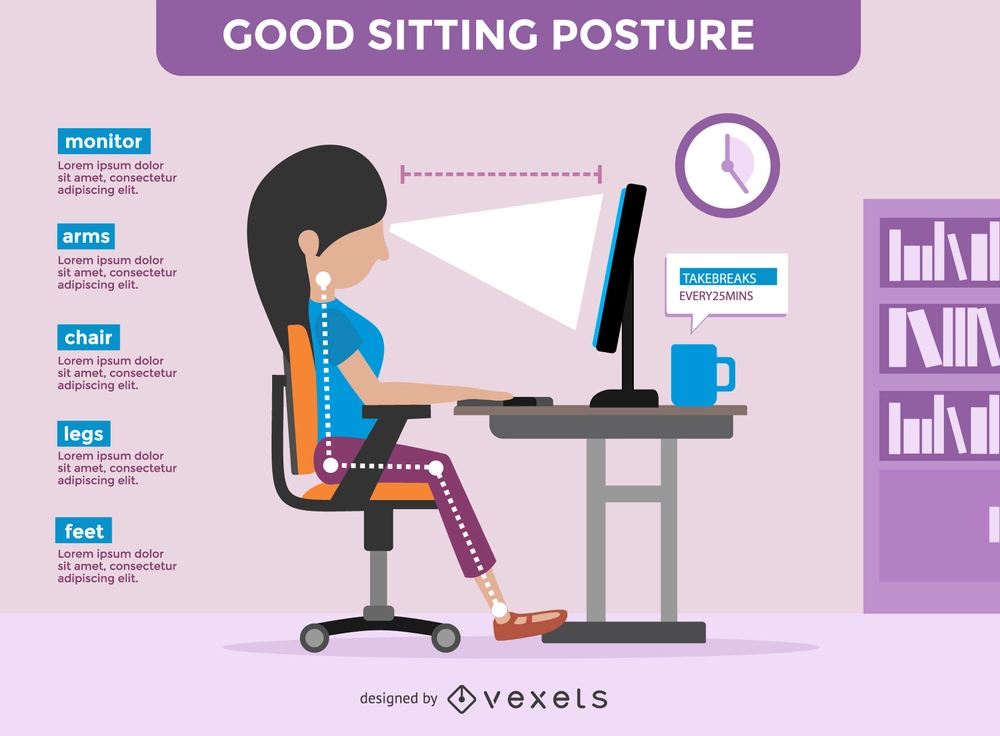 GOOD SITTING POSTURE

monitor
Lorem ipsum dolor sit amet, consectetur adipiscing elit.

arms
Lorem ipsum dolor sit amet, consectetur adipiscing elit.

chair
Lorem ipsum dolor sit amet, consectetur adipiscing elit.

legs
Lorem ipsum dolor sit amet, consectetur adipiscing elit.

feet
Lorem ipsum dolor sit amet, consectetur adipiscing elit.

TAKEBREAKS
EVERY25MINS

designed by vexels